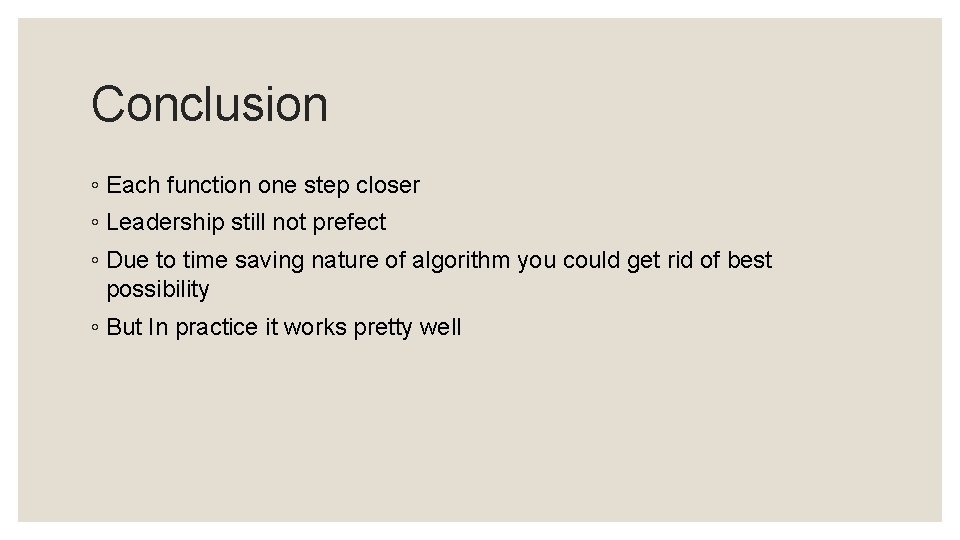 Conclusion

◦ Each function one step closer
◦ Leadership still not prefect
◦ Due to time saving nature of algorithm you could get rid of best possibility
◦ But In practice it works pretty well